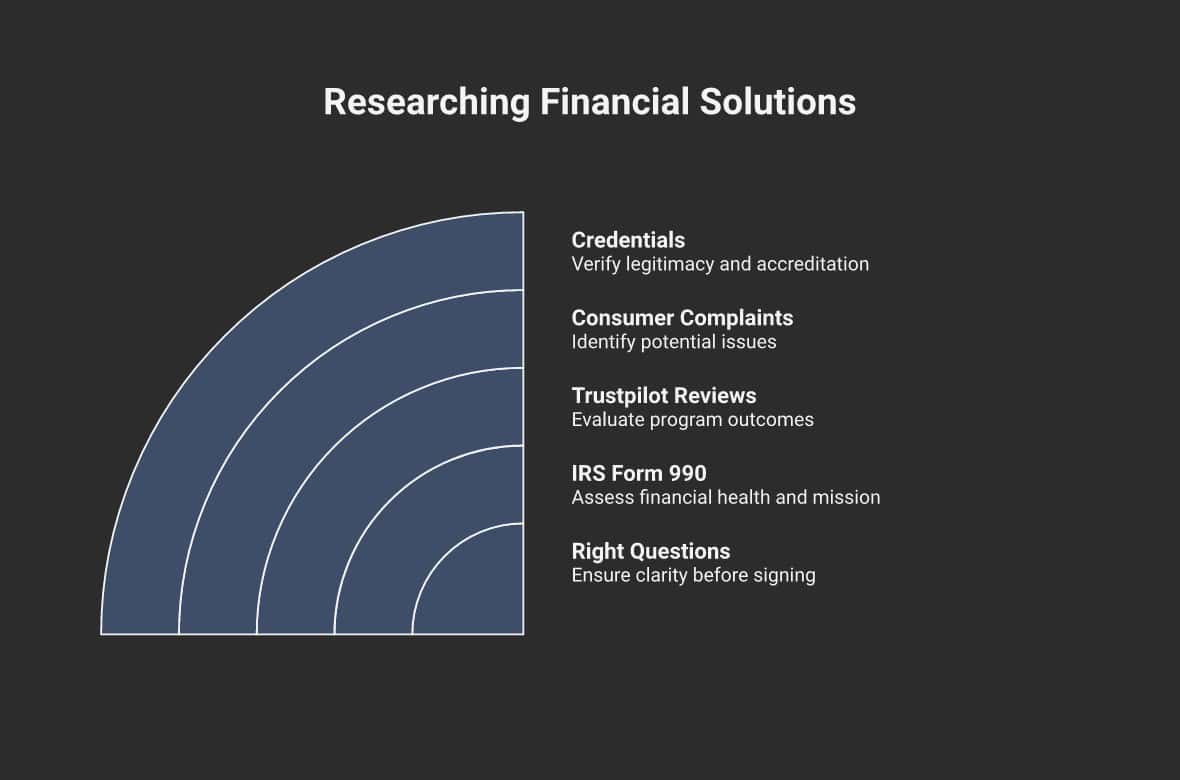 Researching Financial Solutions

Credentials
Verify legitimacy and accreditation

Consumer Complaints
Identify potential issues

Trustpilot Reviews
Evaluate program outcomes

IRS Form 990
Assess financial health and mission

Right Questions
Ensure clarity before signing